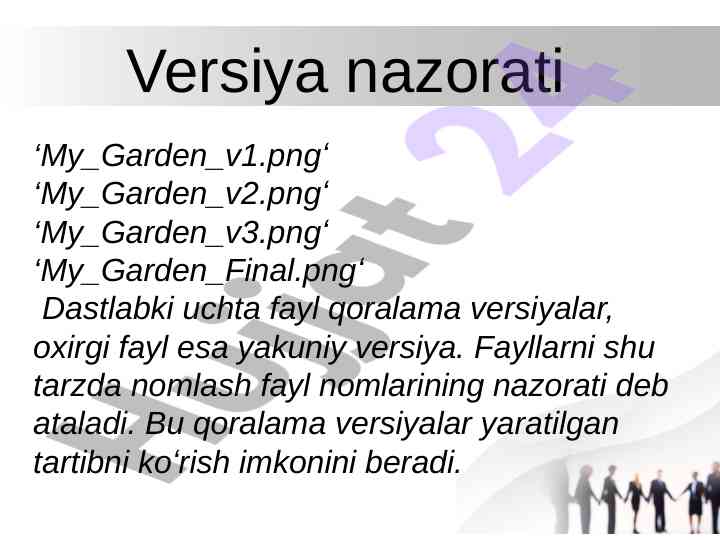 Versiya nazorati

‘My_Garden_v1.png‘
‘My_Garden_v2.png‘
‘My_Garden_v3.png‘
‘My_Garden_Final.png‘
Dastlabki uchta fayl qoralama versiyalar, oxirgi fayl esa yakuniy versiya. Fayllarni shu tarzda nomlash fayl nomlarining nazorati deb ataladi. Bu qoralama versiyalar yaratilgan tartibni ko‘rish imkonini beradi.

Hujjat 24